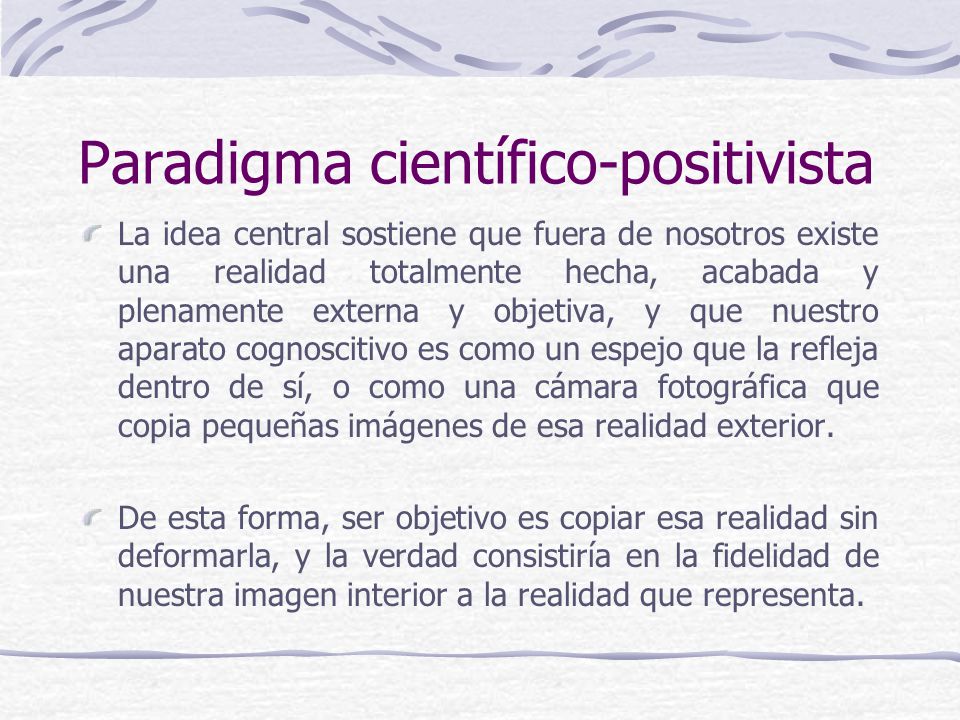 Paradigma científico-positivista

La idea central sostiene que fuera de nosotros existe una realidad totalmente hecha, acabada y plenamente externa y objetiva, y que nuestro aparato cognoscitivo es como un espejo que la refleja dentro de sí, o como una cámara fotográfica que copia pequeñas imágenes de esa realidad exterior.

De esta forma, ser objetivo es copiar esa realidad sin deformarla, y la verdad consistiría en la fidelidad de nuestra imagen interior a la realidad que representa.